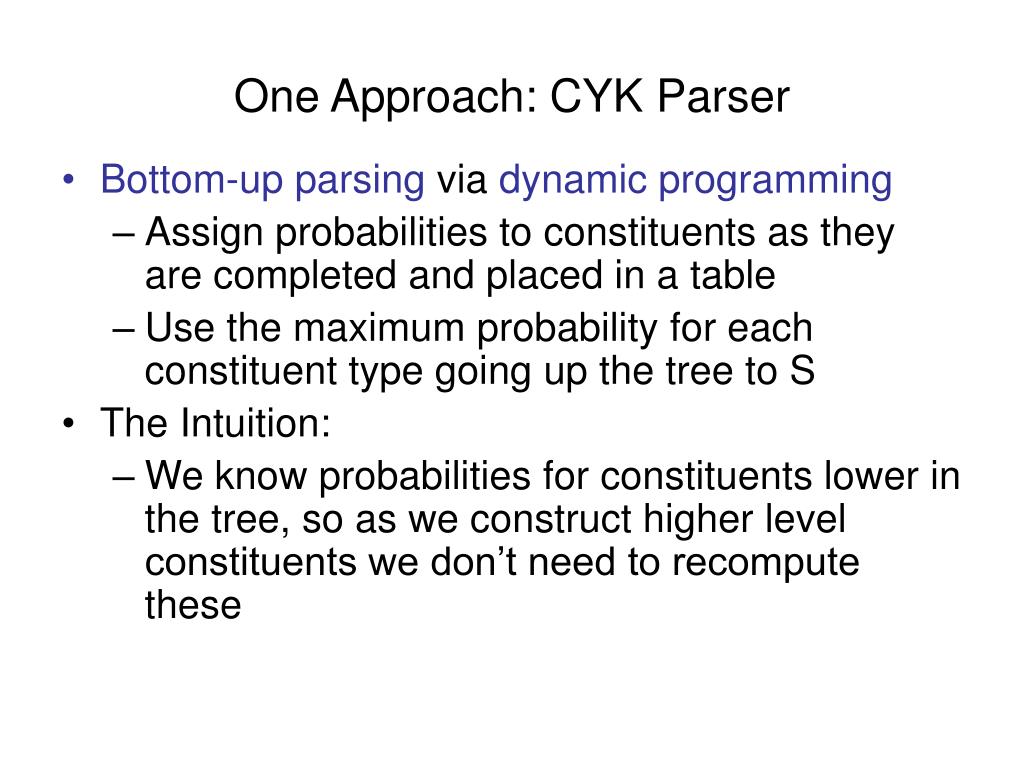 One Approach: CYK Parser

• Bottom-up parsing via dynamic programming
– Assign probabilities to constituents as they are completed and placed in a table
– Use the maximum probability for each constituent type going up the tree to S
• The Intuition:
– We know probabilities for constituents lower in the tree, so as we construct higher level constituents we don’t need to recompute these